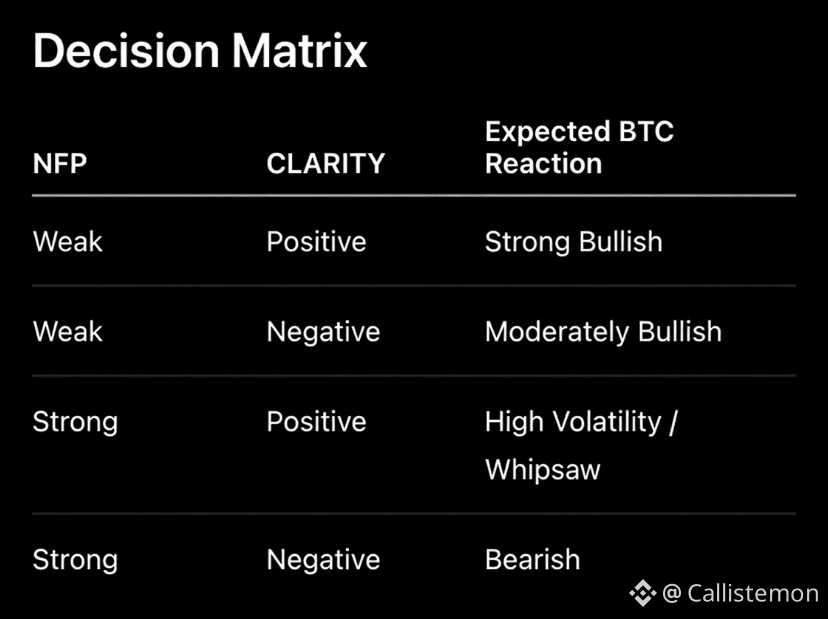 Decision Matrix

| NFP | CLARITY | Expected BTC Reaction |
|---|---|---|
| Weak | Positive | Strong Bullish |
| Weak | Negative | Moderately Bullish |
| Strong | Positive | High Volatility / Whipsaw |
| Strong | Negative | Bearish |

@ Callistemon